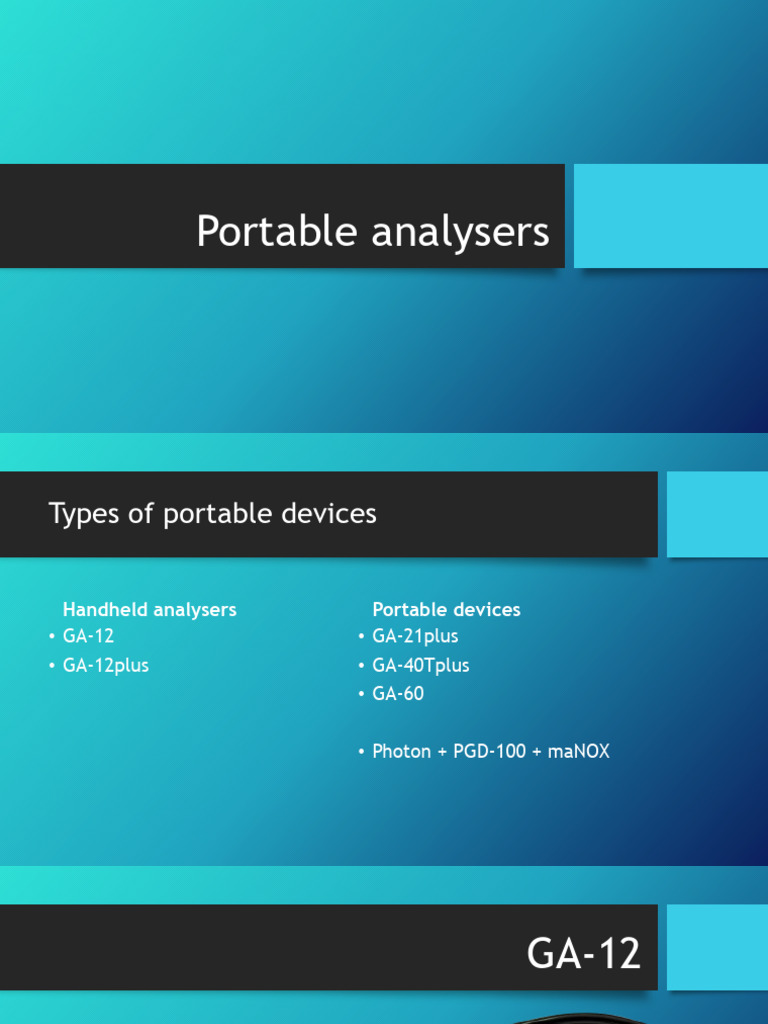 Portable analysers

Types of portable devices

Handheld analysers
• GA-12
• GA-12plus

Portable devices
• GA-21plus
• GA-40Tplus
• GA-60

• Photon + PGD-100 + maNOX

GA-12